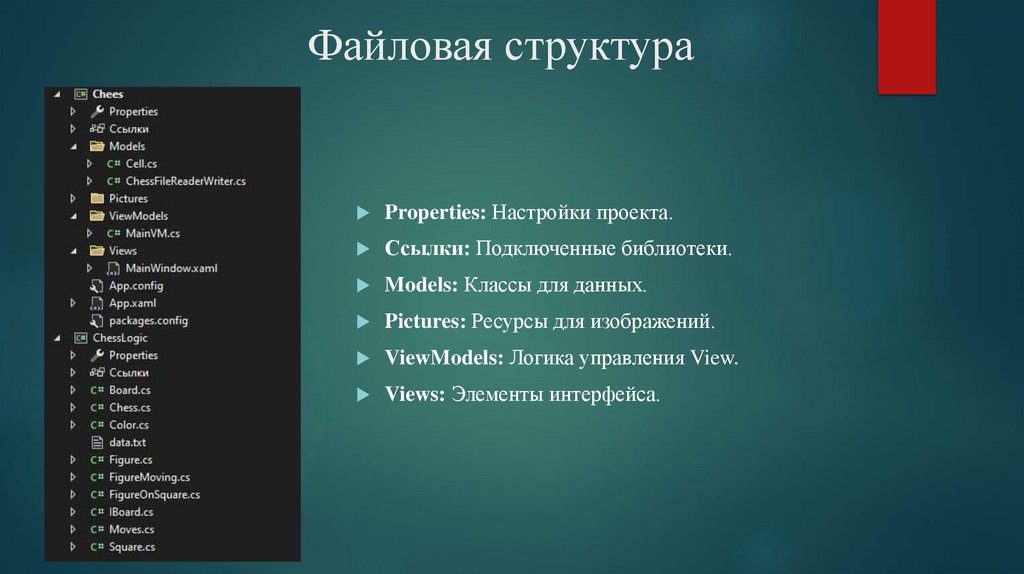 Файловая структура

Chees
Properties
Ссылки
Models
C# Cell.cs
C# ChessFileReaderWriter.cs
Pictures
ViewModels
C# MainVM.cs
Views
MainWindow.xaml
App.config
App.xaml
packages.config
ChessLogic
Properties
Ссылки
C# Board.cs
C# Chess.cs
C# Color.cs
data.txt
C# Figure.cs
C# FigureMoving.cs
C# FigureOnSquare.cs
C# IBoard.cs
C# Moves.cs
C# Square.cs

Properties: Настройки проекта.

Ссылки: Подключенные библиотеки.

Models: Классы для данных.

Pictures: Ресурсы для изображений.

ViewModels: Логика управления View.

Views: Элементы интерфейса.